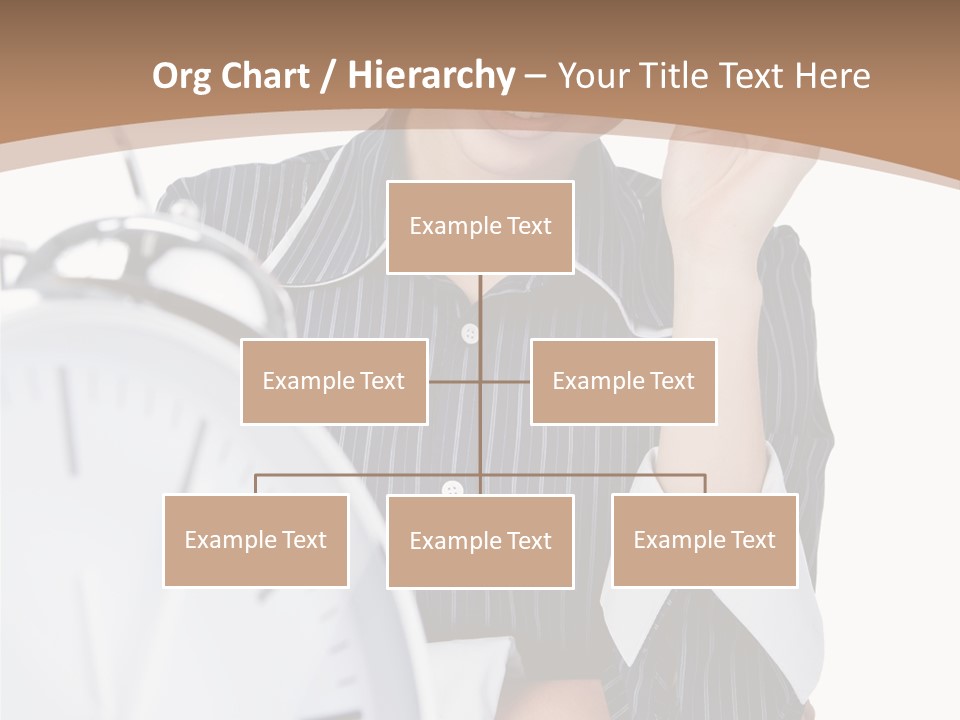 Org Chart / Hierarchy – Your Title Text Here

Example Text

Example Text

Example Text

Example Text

Example Text

Example Text